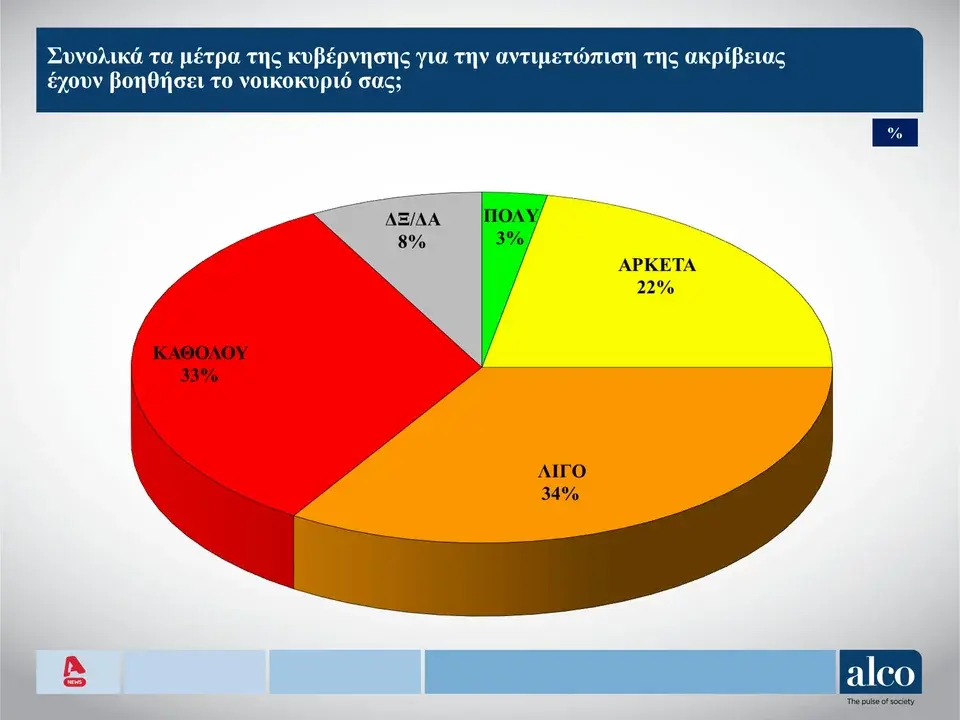 Συνολικά τα μέτρα της κυβέρνησης για την αντιμετώπιση της ακρίβειας έχουν βοηθήσει το νοικοκυριό σας;

%

ΔΞ/ΔΑ
8%

ΠΟΛΥ
3%

ΑΡΚΕΤΑ
22%

ΚΑΘΟΛΟΥ
33%

ΛΙΓΟ
34%

NEWS

alco
The pulse of society